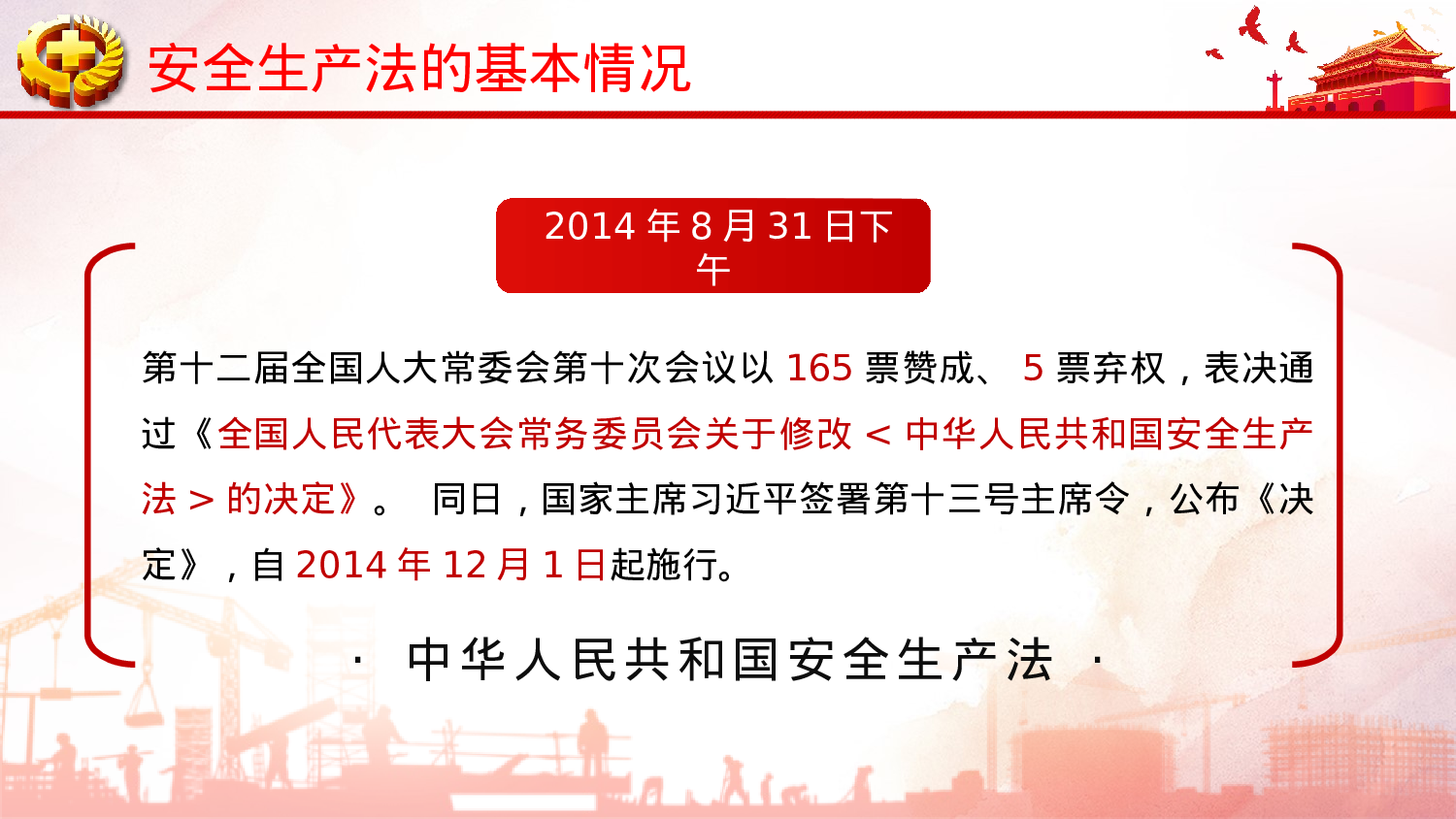 安全生产法的基本情况

2014 年 8 月 31 日下午

第十二届全国人大常委会第十次会议以 165 票赞成、 5 票弃权，表决通过《全国人民代表大会常务委员会关于修改 < 中华人民共和国安全生产法 > 的决定》。 同日，国家主席习近平签署第十三号主席令，公布《决定》，自 2014 年 12 月 1 日起施行。

· 中华人民共和国安全生产法 ·